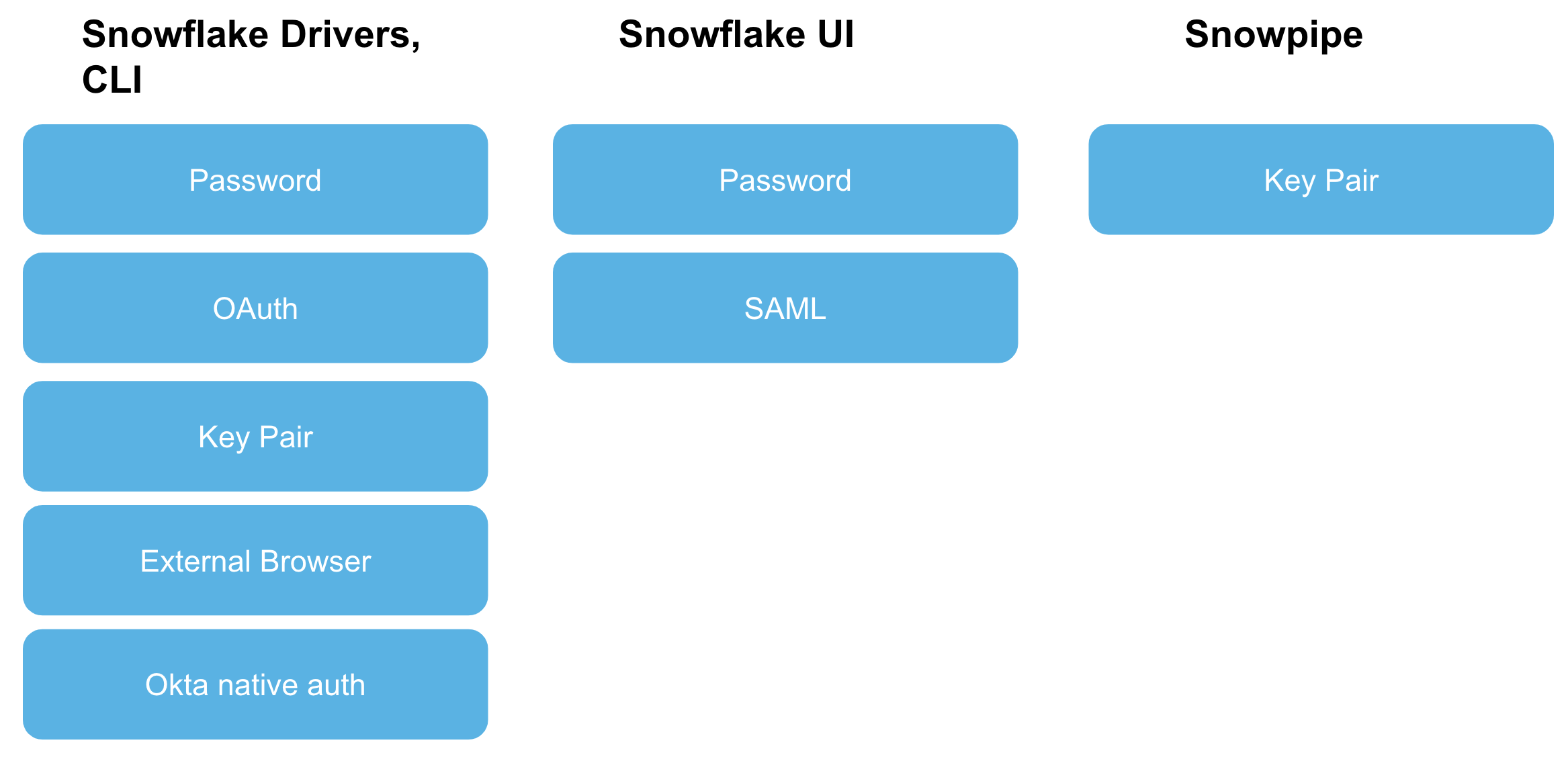 Snowflake Drivers, CLI

Password

OAuth

Key Pair

External Browser

Okta native auth

Snowflake UI

Password

SAML

Snowpipe

Key Pair